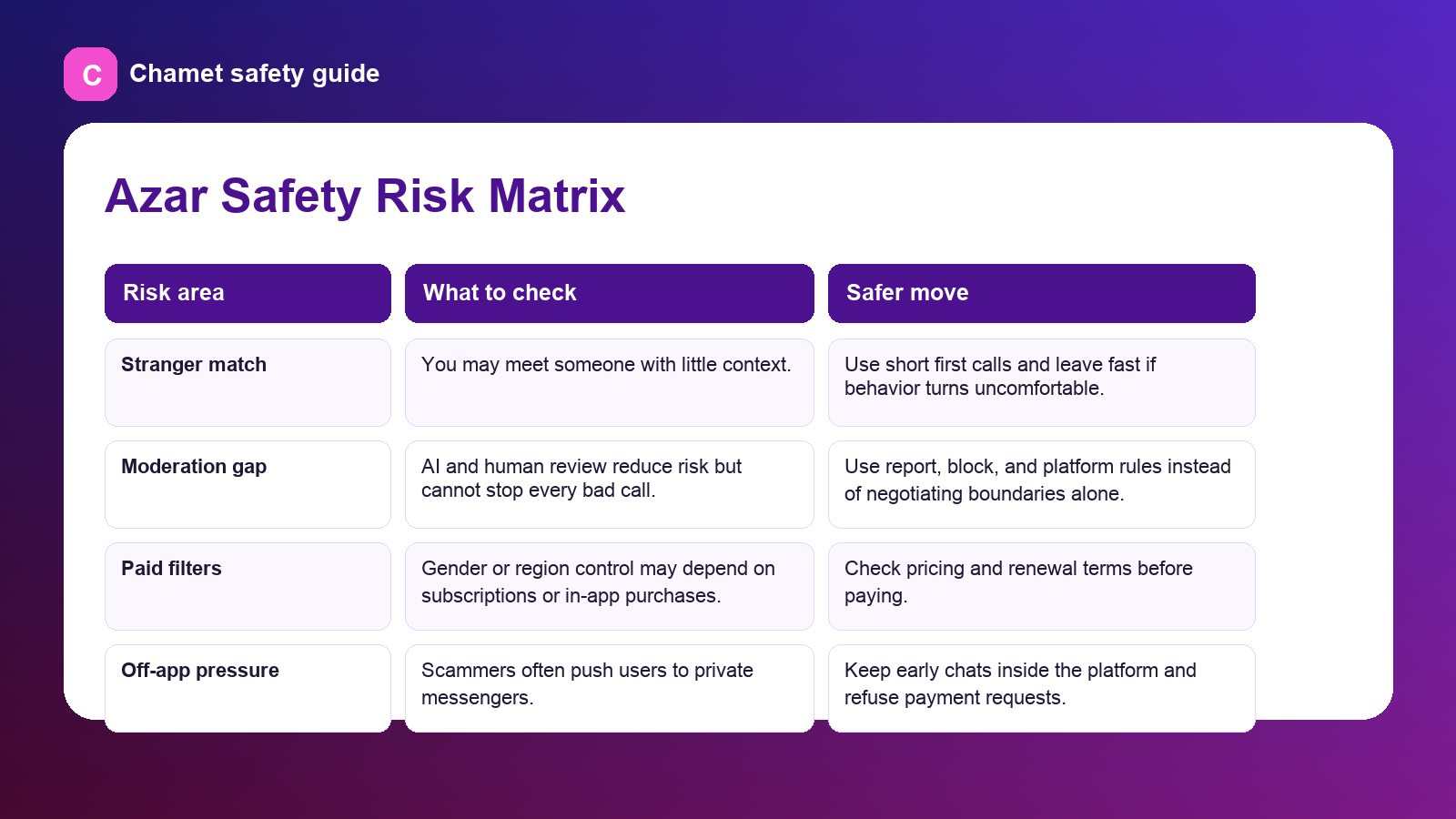 C Chamet safety guide

Azar Safety Risk Matrix

| Risk area | What to check | Safer move |
|---|---|---|
| Stranger match | You may meet someone with little context. | Use short first calls and leave fast if behavior turns uncomfortable. |
| Moderation gap | AI and human review reduce risk but cannot stop every bad call. | Use report, block, and platform rules instead of negotiating boundaries alone. |
| Paid filters | Gender or region control may depend on subscriptions or in-app purchases. | Check pricing and renewal terms before paying. |
| Off-app pressure | Scammers often push users to private messengers. | Keep early chats inside the platform and refuse payment requests. |